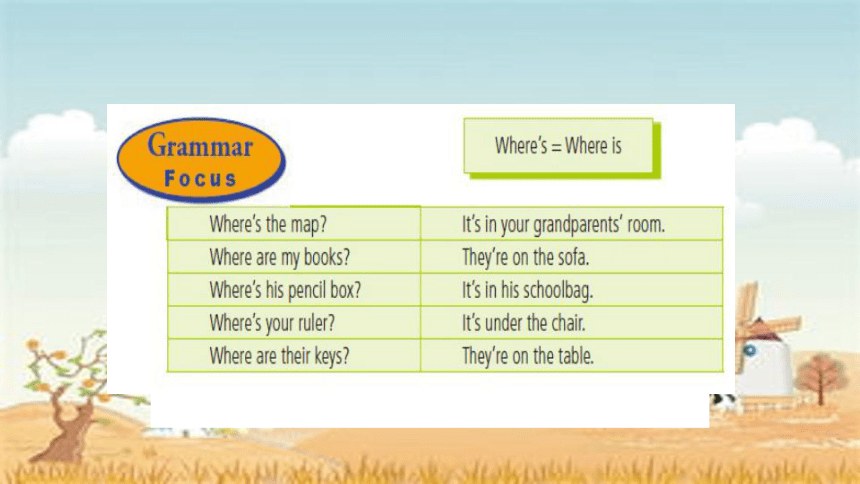 Grammar Focus

Where's = Where is

| Where's the map? | It's in your grandparents' room. |
|---|---|
| Where are my books? | They're on the sofa. |
| Where's his pencil box? | It's in his schoolbag. |
| Where's your ruler? | It's under the chair. |
| Where are their keys? | They're on the table. |